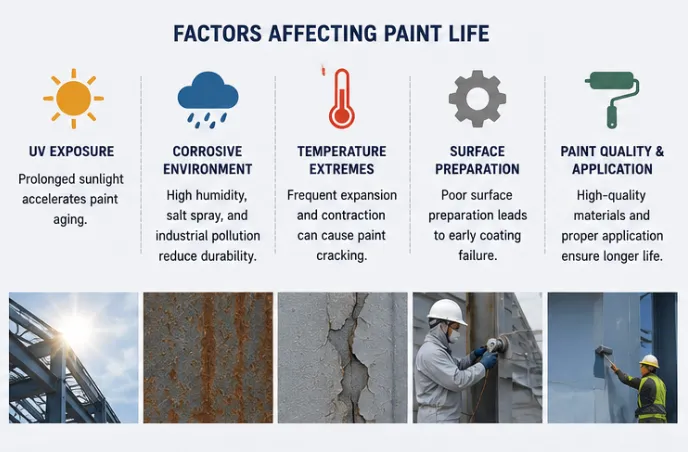 FACTORS AFFECTING PAINT LIFE

UV EXPOSURE

Prolonged sunlight accelerates paint aging.

CORROSIVE ENVIRONMENT

High humidity, salt spray, and industrial pollution reduce durability.

TEMPERATURE EXTREMES

Frequent expansion and contraction can cause paint cracking.

SURFACE PREPARATION

Poor surface preparation leads to early coating failure.

PAINT QUALITY & APPLICATION

High-quality materials and proper application ensure longer life.